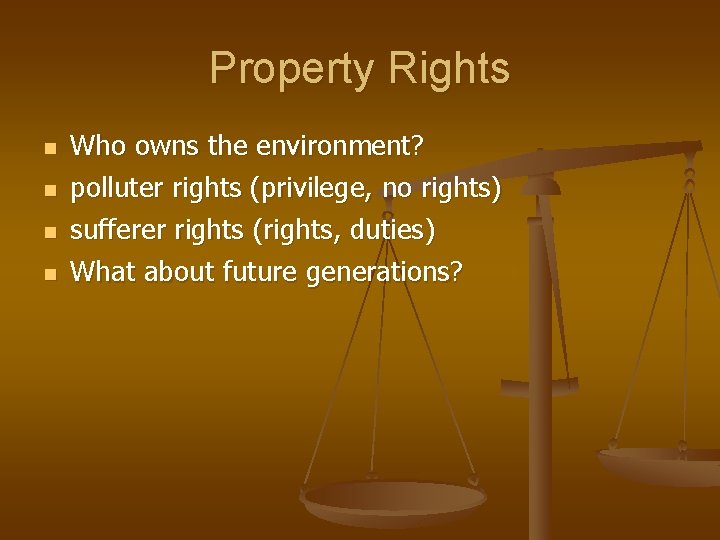 Property Rights

- Who owns the environment?
- polluter rights (privilege, no rights)
- sufferer rights (rights, duties)
- What about future generations?